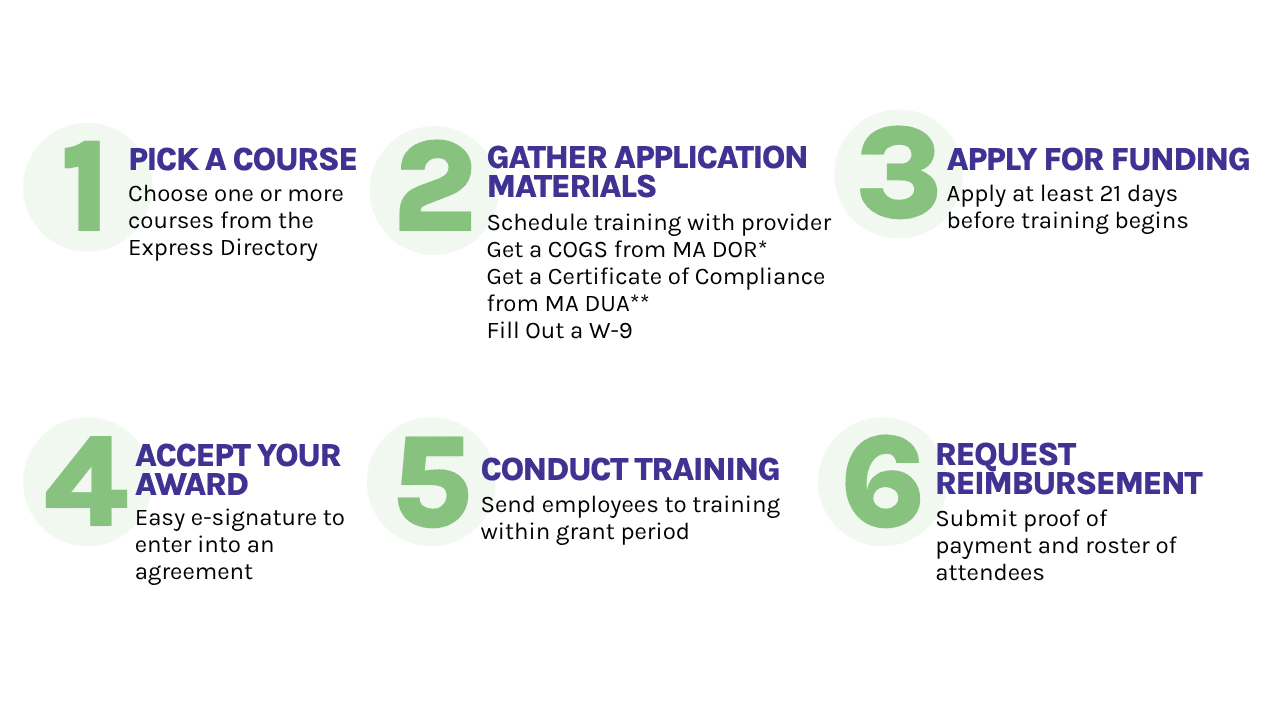 1
PICK A COURSE
Choose one or more courses from the Express Directory

2
GATHER APPLICATION MATERIALS
Schedule training with provider
Get a COGS from MA DOR*
Get a Certificate of Compliance from MA DUA**
Fill Out a W-9

3
APPLY FOR FUNDING
Apply at least 21 days before training begins

4
ACCEPT YOUR AWARD
Easy e-signature to enter into an agreement

5
CONDUCT TRAINING
Send employees to training within grant period

6
REQUEST REIMBURSEMENT
Submit proof of payment and roster of attendees